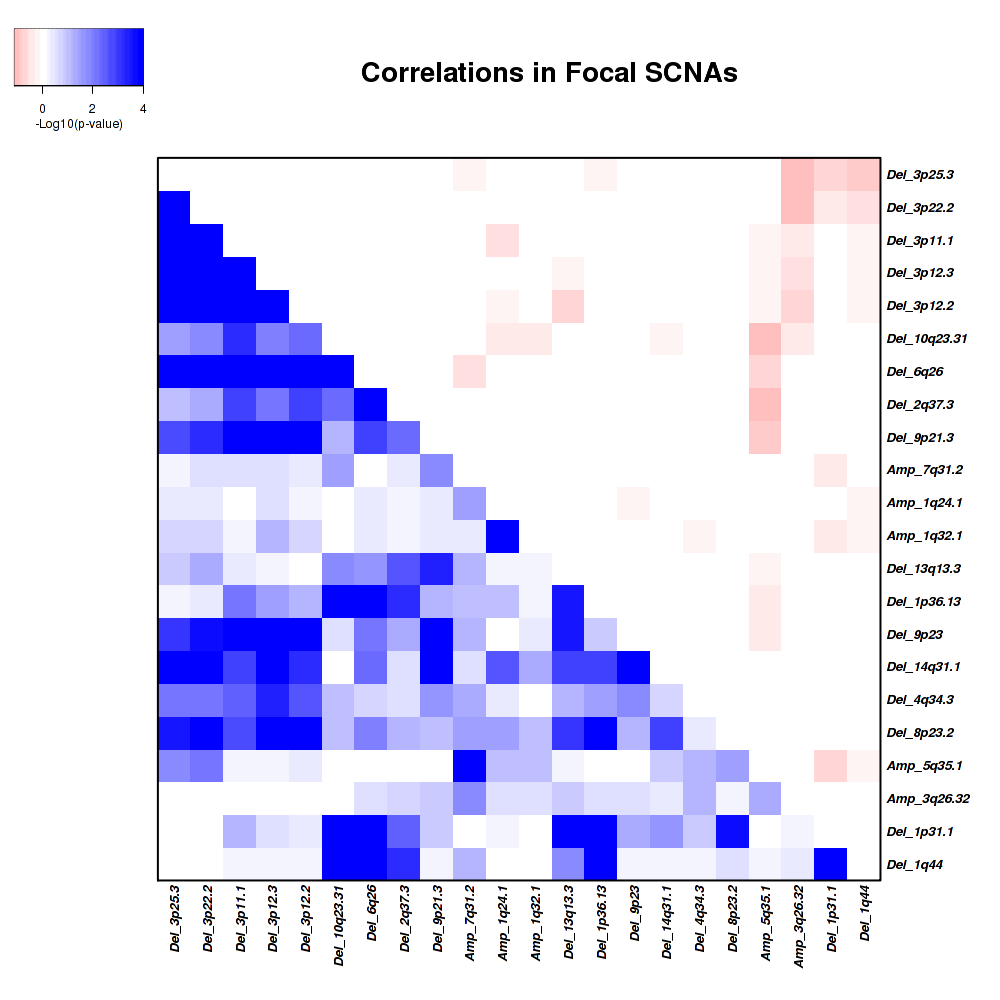 0 2 4
-Log10(p-value)

Correlations in Focal SCNAs

Del_3p25.3
Del_3p22.2
Del_3p11.1
Del_3p12.3
Del_3p12.2
Del_10q23.31
Del_6q26
Del_2q37.3
Del_9p21.3
Amp_7q31.2
Amp_1q24.1
Amp_1q32.1
Del_13q13.3
Del_1p36.13
Del_9p23
Del_14q31.1
Del_4q34.3
Del_8p23.2
Amp_5q35.1
Amp_3q26.32
Del_1p31.1
Del_1q44

Del_3p25.3
Del_3p22.2
Del_3p11.1
Del_3p12.3
Del_3p12.2
Del_10q23.31
Del_6q26
Del_2q37.3
Del_9p21.3
Amp_7q31.2
Amp_1q24.1
Amp_1q32.1
Del_13q13.3
Del_1p36.13
Del_9p23
Del_14q31.1
Del_4q34.3
Del_8p23.2
Amp_5q35.1
Amp_3q26.32
Del_1p31.1
Del_1q44